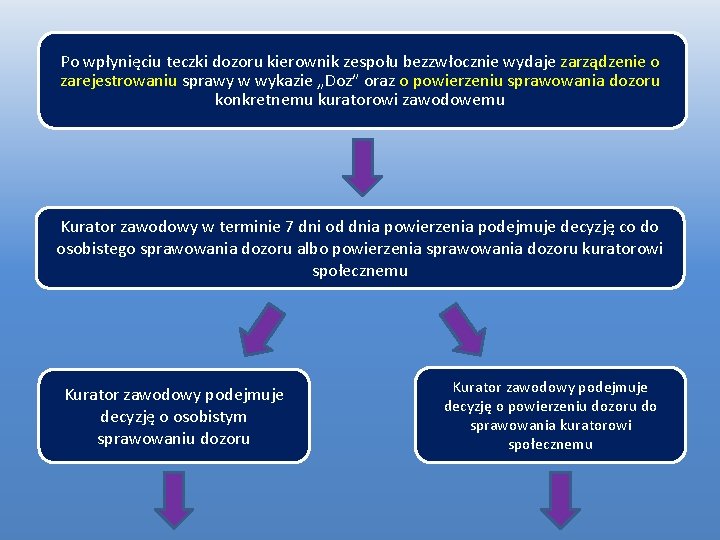 Po wpłynięciu teczki dozoru kierownik zespołu bezzwłocznie wydaje zarządzenie o zarejestrowaniu sprawy w wykazie „Doz" oraz o powierzeniu sprawowania dozoru konkretnemu kuratorowi zawodowemu

Kurator zawodowy w terminie 7 dni od dnia powierzenia podejmuje decyzję co do osobistego sprawowania dozoru albo powierzenia sprawowania dozoru kuratorowi społecznemu

Kurator zawodowy podejmuje decyzję o osobistym sprawowaniu dozoru

Kurator zawodowy podejmuje decyzję o powierzeniu dozoru do sprawowania kuratorowi społecznemu